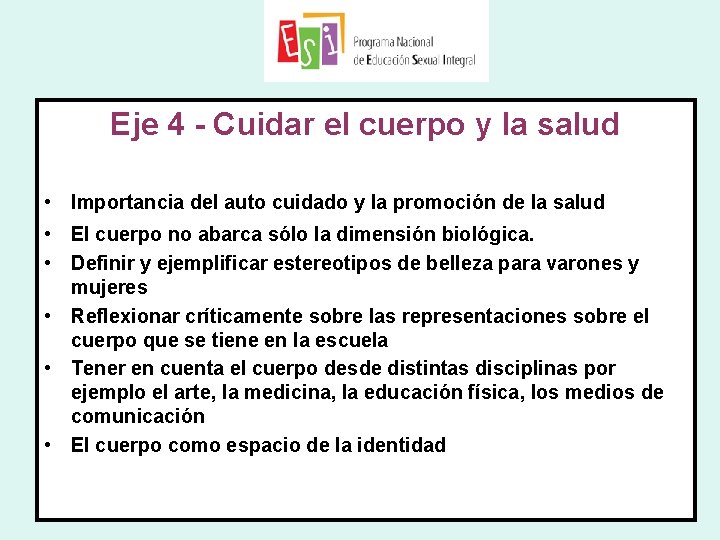 ESI Programa Nacional de Educación Sexual Integral

Eje 4 - Cuidar el cuerpo y la salud

• Importancia del auto cuidado y la promoción de la salud
• El cuerpo no abarca sólo la dimensión biológica.
• Definir y ejemplificar estereotipos de belleza para varones y mujeres
• Reflexionar críticamente sobre las representaciones sobre el cuerpo que se tiene en la escuela
• Tener en cuenta el cuerpo desde distintas disciplinas por ejemplo el arte, la medicina, la educación física, los medios de comunicación
• El cuerpo como espacio de la identidad